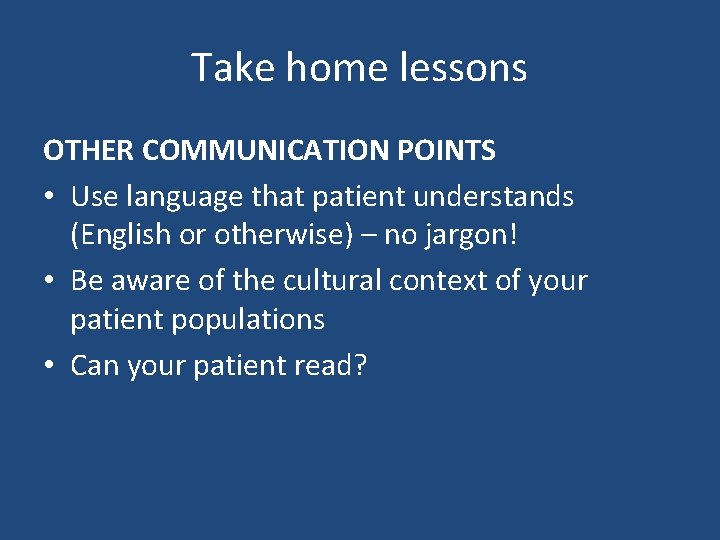 Take home lessons

OTHER COMMUNICATION POINTS

• Use language that patient understands (English or otherwise) – no jargon!
• Be aware of the cultural context of your patient populations
• Can your patient read?